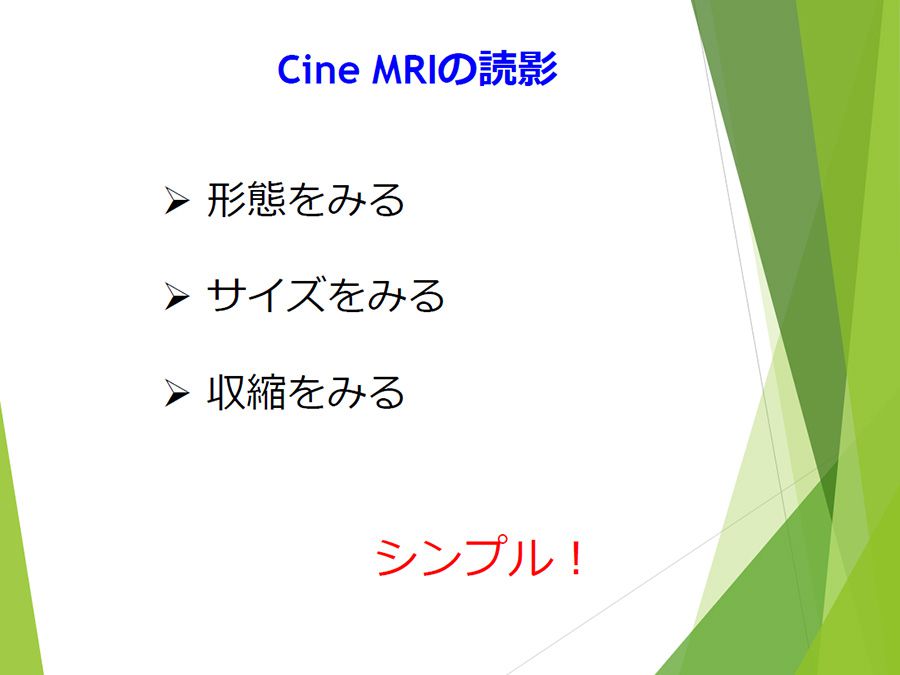 Cine MRIの読影

➢ 形態をみる

➢ サイズをみる

➢ 収縮をみる

シンプル！